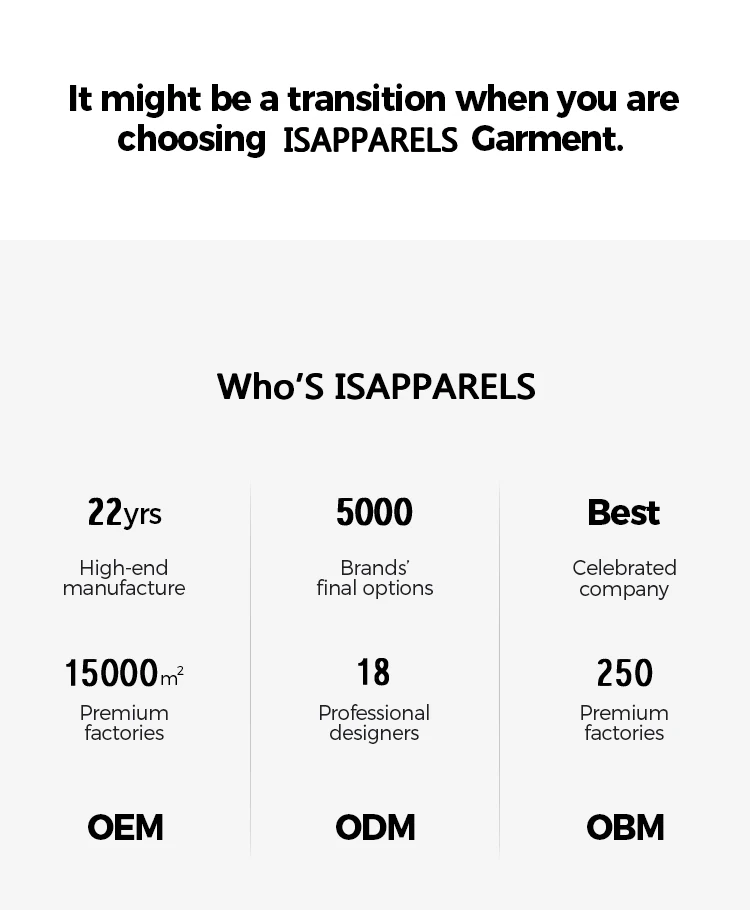 It might be a transition when you are choosing ISAPPARELS Garment.

Who'S ISAPPARELS

22yrs

High-end manufacture

15000$m^2$

Premium factories

OEM

5000

Brands' final options

18

Professional designers

ODM

Best

Celebrated company

250

Premium factories

OBM